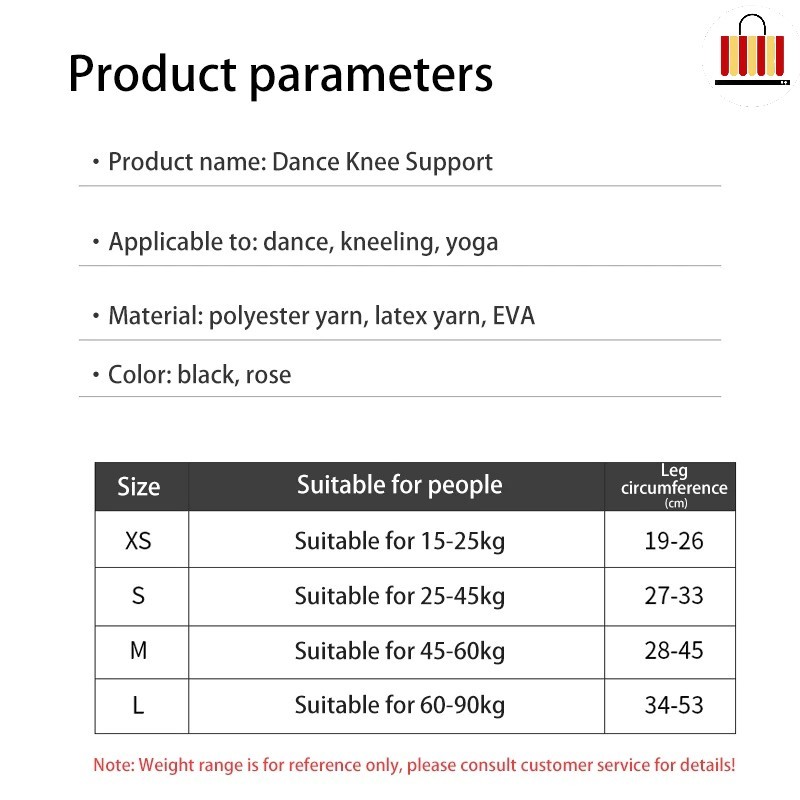 Product parameters

• Product name: Dance Knee Support

• Applicable to: dance, kneeling, yoga

• Material: polyester yarn, latex yarn, EVA

• Color: black, rose

| Size | Suitable for people | Leg circumference (cm) |
|---|---|---|
| XS | Suitable for 15-25kg | 19-26 |
| S | Suitable for 25-45kg | 27-33 |
| M | Suitable for 45-60kg | 28-45 |
| L | Suitable for 60-90kg | 34-53 |

Note: Weight range is for reference only, please consult customer service for details!